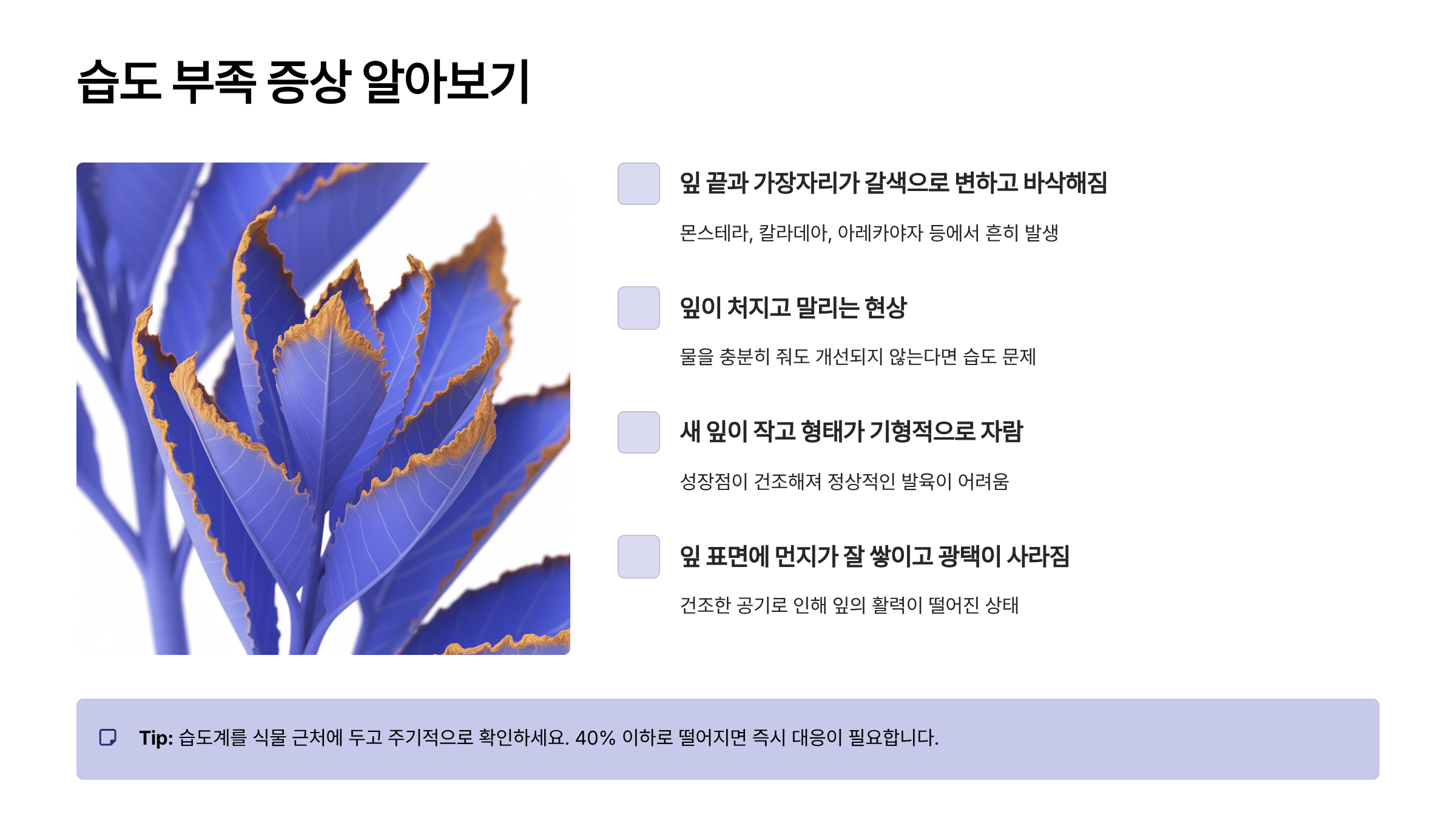 습도 부족 증상 알아보기

잎 끝과 가장자리가 갈색으로 변하고 바삭해짐

몬스테라, 칼라데아, 아레카야자 등에서 흔히 발생

잎이 처지고 말리는 현상

물을 충분히 줘도 개선되지 않는다면 습도 문제

새 잎이 작고 형태가 기형적으로 자람

성장점이 건조해져 정상적인 발육이 어려움

잎 표면에 먼지가 잘 쌓이고 광택이 사라짐

건조한 공기로 인해 잎의 활력이 떨어진 상태

Tip: 습도계를 식물 근처에 두고 주기적으로 확인하세요. 40% 이하로 떨어지면 즉시 대응이 필요합니다.